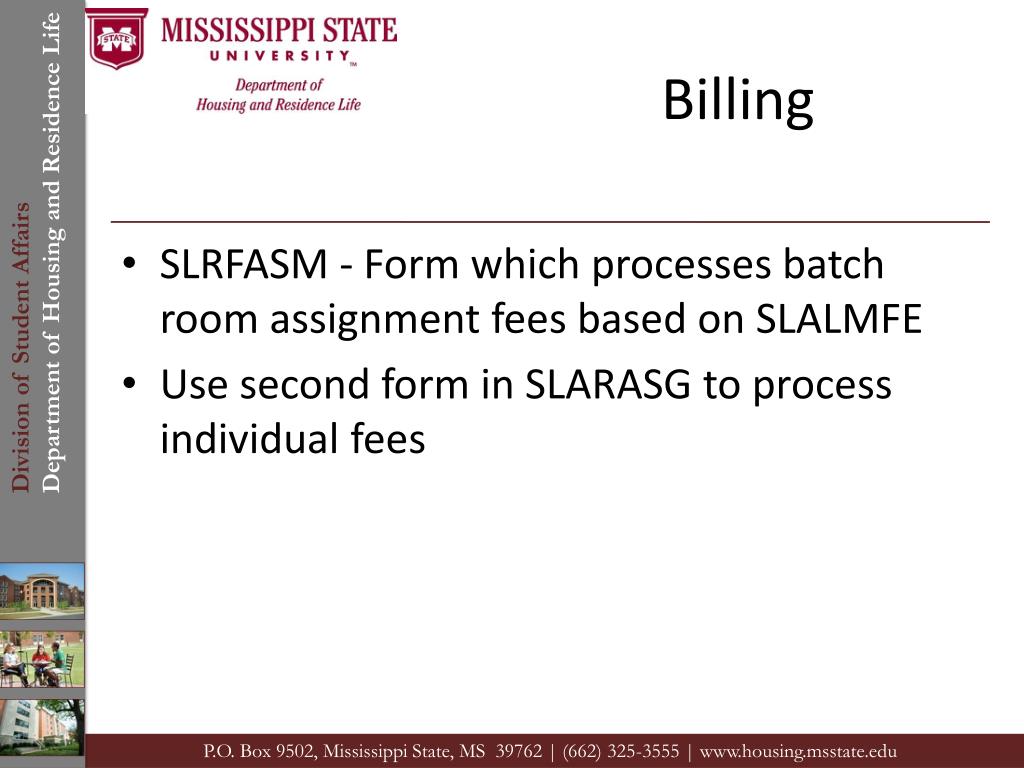 Division of Student Affairs
Department of Housing and Residence Life

STATE
MISSISSIPPI STATE
UNIVERSITY™
Department of
Housing and Residence Life

Billing

• SLRFASM - Form which processes batch room assignment fees based on SLALMFE
• Use second form in SLARASG to process individual fees

P.O. Box 9502, Mississippi State, MS 39762 | (662) 325-3555 | www.housing.msstate.edu